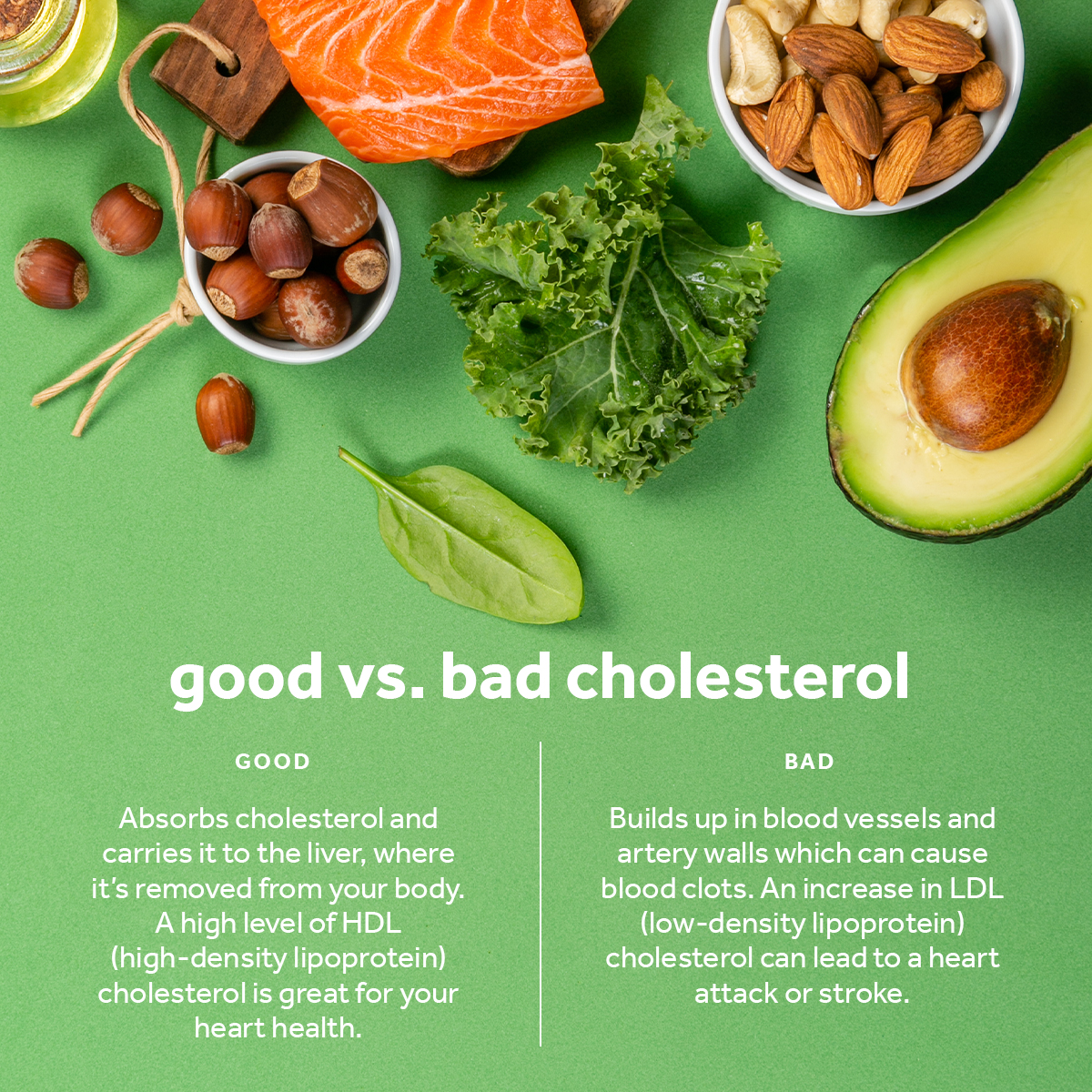 good vs. bad cholesterol

GOOD

Absorbs cholesterol and carries it to the liver, where it's removed from your body. A high level of HDL (high-density lipoprotein) cholesterol is great for your heart health.

BAD

Builds up in blood vessels and artery walls which can cause blood clots. An increase in LDL (low-density lipoprotein) cholesterol can lead to a heart attack or stroke.